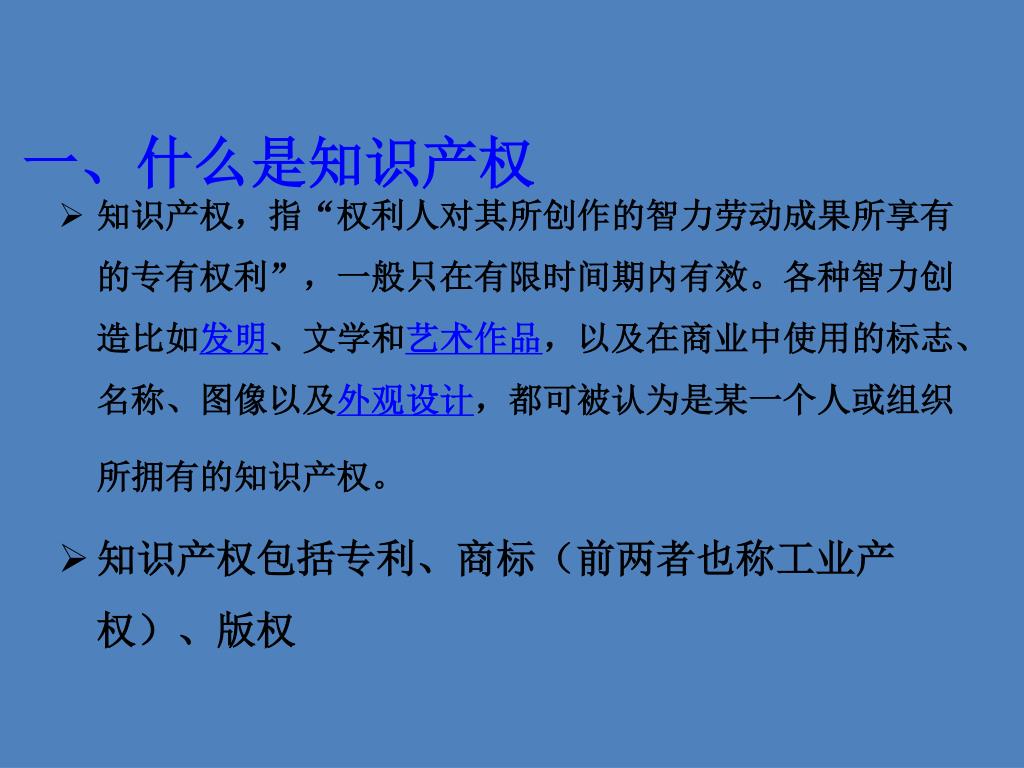 一、什么是知识产权

➢ 知识产权，指“权利人对其所创作的智力劳动成果所享有的专有权利”，一般只在有限时间期内有效。各种智力创造比如发明、文学和艺术作品，以及在商业中使用的标志、名称、图像以及外观设计，都可被认为是某一个人或组织所拥有的知识产权。

➢ 知识产权包括专利、商标（前两者也称工业产权）、版权